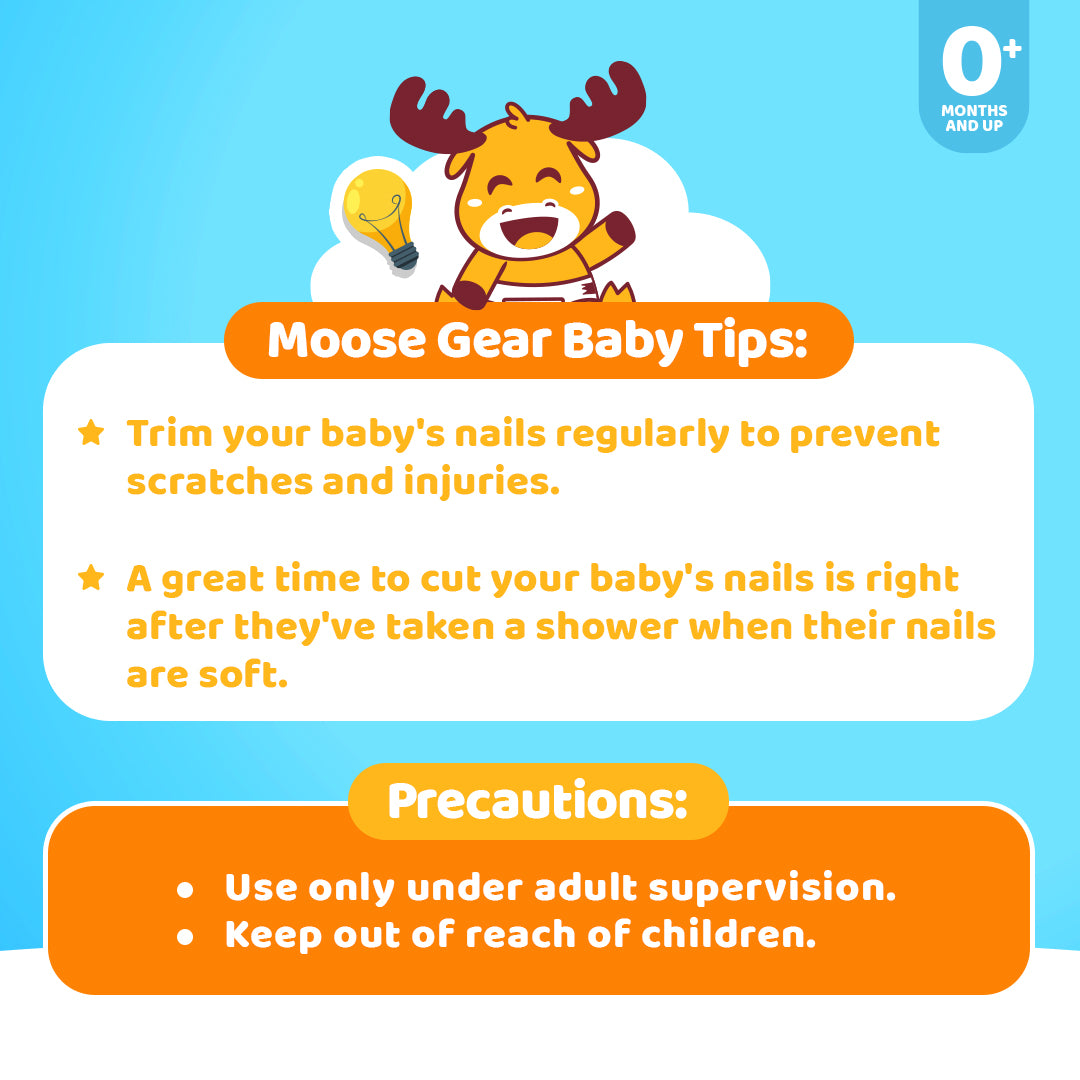 0+
MONTHS AND UP

Moose Gear Baby Tips:

★ Trim your baby's nails regularly to prevent scratches and injuries.

★ A great time to cut your baby's nails is right after they've taken a shower when their nails are soft.

Precautions:

• Use only under adult supervision.
• Keep out of reach of children.